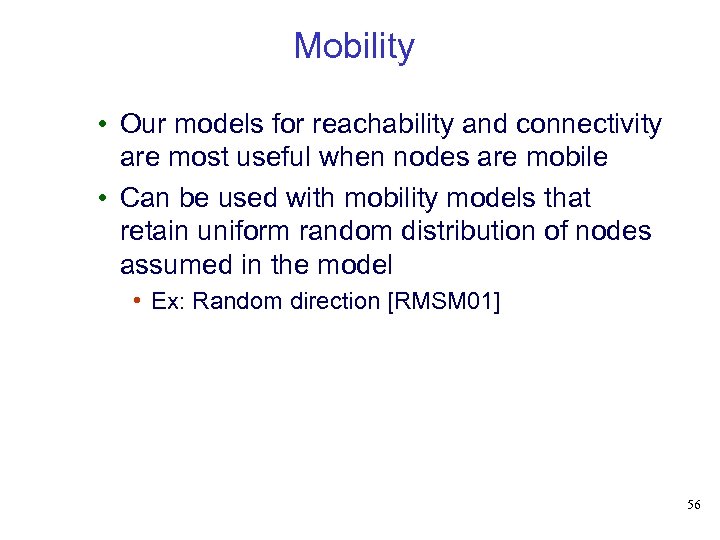 Mobility

• Our models for reachability and connectivity are most useful when nodes are mobile

• Can be used with mobility models that retain uniform random distribution of nodes assumed in the model

• Ex: Random direction [RMSM01]

56